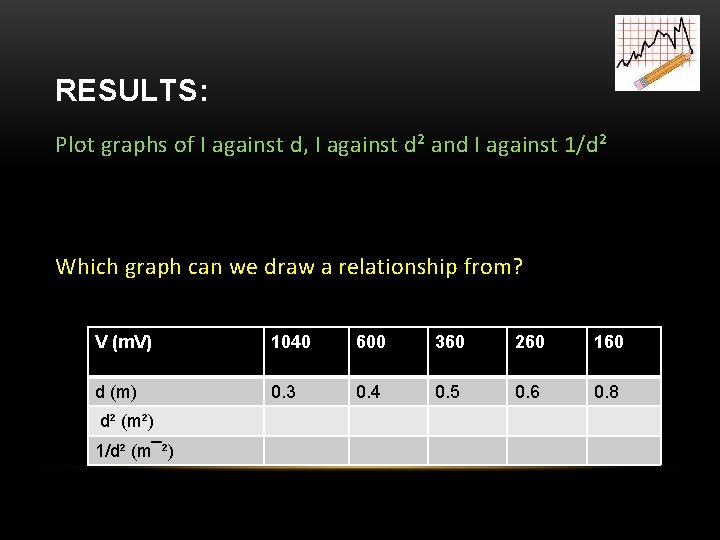 RESULTS:

Plot graphs of I against d, I against $d^2$ and I against $1/d^2$

Which graph can we draw a relationship from?

| V (mV) | 1040 | 600 | 360 | 260 | 160 |
|---|---|---|---|---|---|
| d (m) | 0.3 | 0.4 | 0.5 | 0.6 | 0.8 |
| $d^2$ ($m^2$) | | | | | |
| $1/d^2$ ($m^{-2}$) | | | | | |